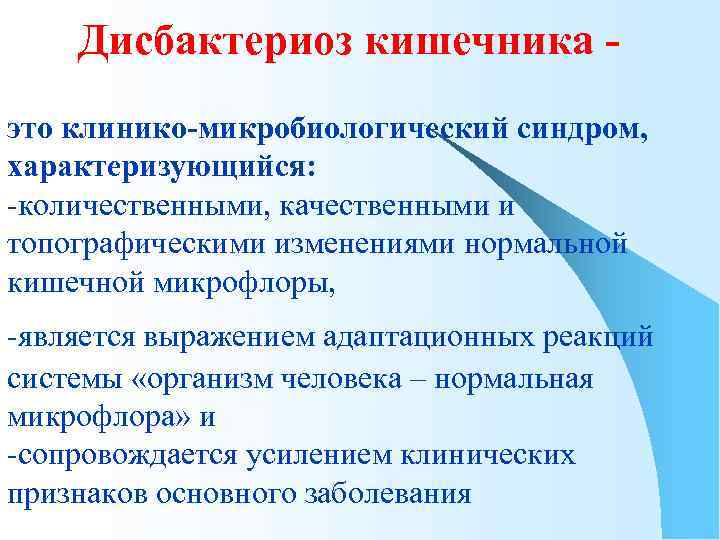 Дисбактериоз кишечника -

это клинико-микробиологический синдром, характеризующийся:
-количественными, качественными и топографическими изменениями нормальной кишечной микрофлоры,

-является выражением адаптационных реакций системы «организм человека – нормальная микрофлора» и
-сопровождается усилением клинических признаков основного заболевания